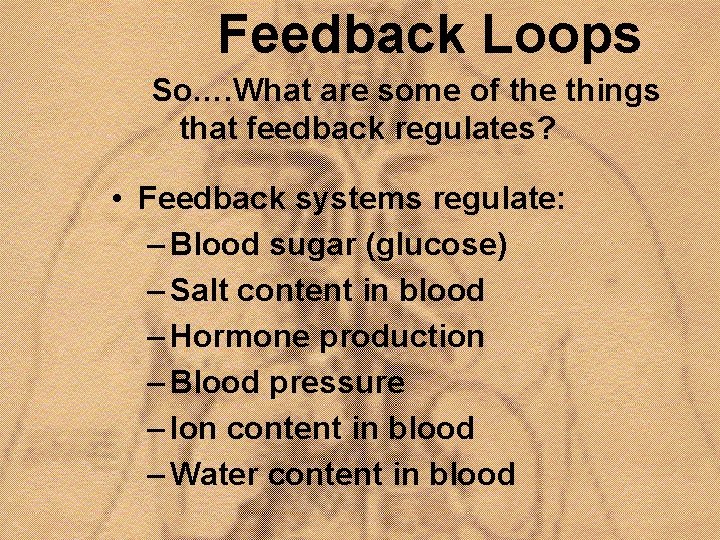 Feedback Loops

So....What are some of the things that feedback regulates?

• Feedback systems regulate:
– Blood sugar (glucose)
– Salt content in blood
– Hormone production
– Blood pressure
– Ion content in blood
– Water content in blood